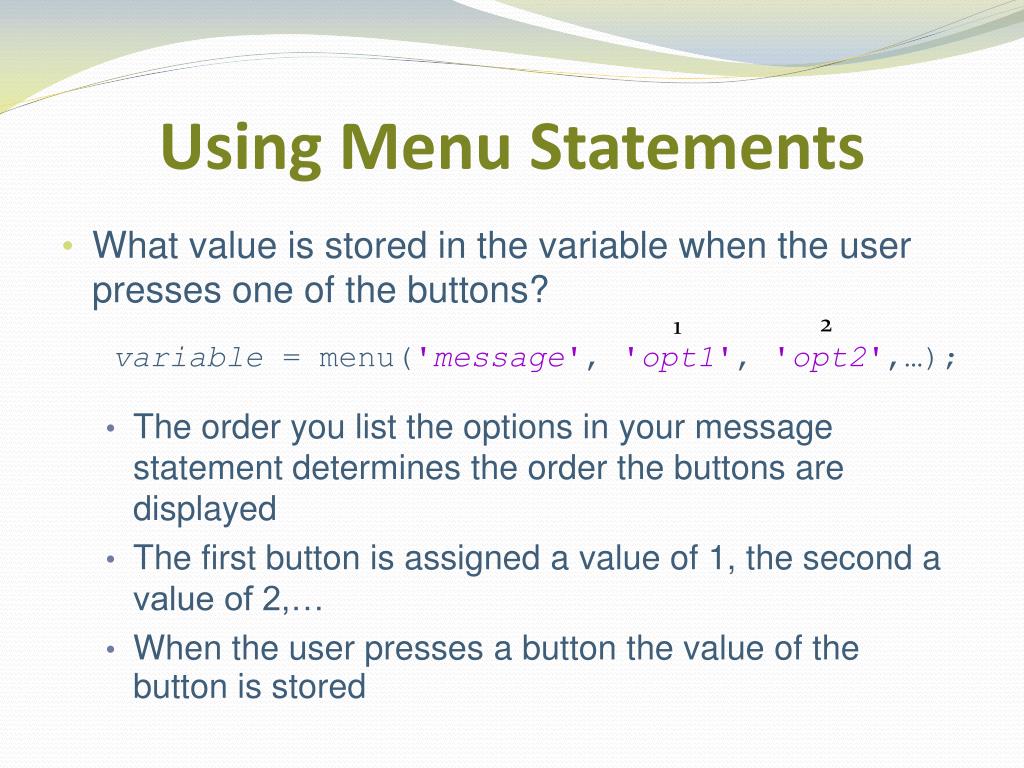 Using Menu Statements

• What value is stored in the variable when the user presses one of the buttons?

1 2

variable = menu('message', 'opt1', 'opt2',…);

• The order you list the options in your message statement determines the order the buttons are displayed
• The first button is assigned a value of 1, the second a value of 2,…
• When the user presses a button the value of the button is stored